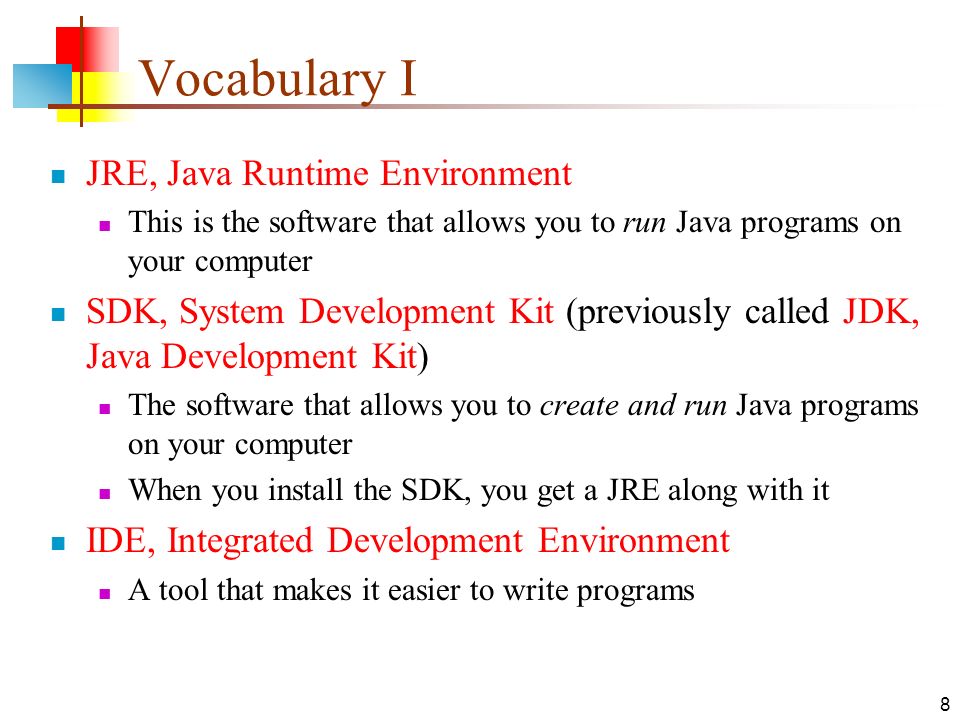 Vocabulary I

JRE, Java Runtime Environment

This is the software that allows you to run Java programs on your computer

SDK, System Development Kit (previously called JDK, Java Development Kit)

The software that allows you to create and run Java programs on your computer

When you install the SDK, you get a JRE along with it

IDE, Integrated Development Environment

A tool that makes it easier to write programs

8